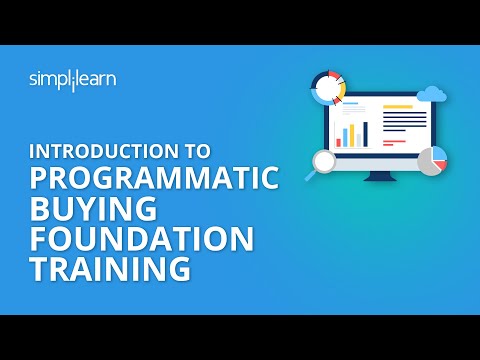 simplilearn

INTRODUCTION TO PROGRAMMATIC BUYING FOUNDATION TRAINING